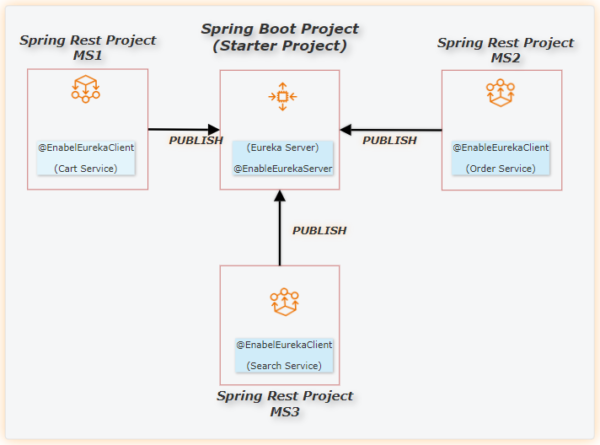 Spring Rest Project
MS1

@EnabelEurekaClient
(Cart Service)

PUBLISH

Spring Boot Project
(Starter Project)

(Eureka Server)
@EnableEurekaServer

PUBLISH

Spring Rest Project
MS2

@EnableEurekaClient
(Order Service)

PUBLISH

@EnabelEurekaClient
(Search Service)

Spring Rest Project
MS3